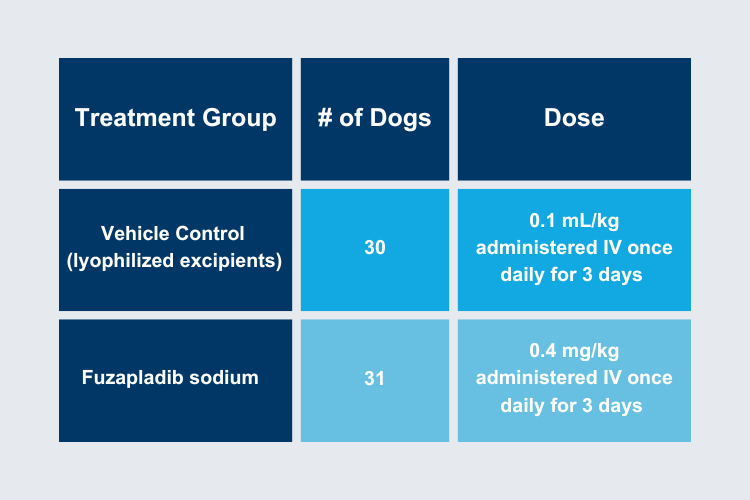 | Treatment Group | # of Dogs | Dose |
|---|---|---|
| Vehicle Control (lyophilized excipients) | 30 | 0.1 mL/kg administered IV once daily for 3 days |
| Fuzapladib sodium | 31 | 0.4 mg/kg administered IV once daily for 3 days |